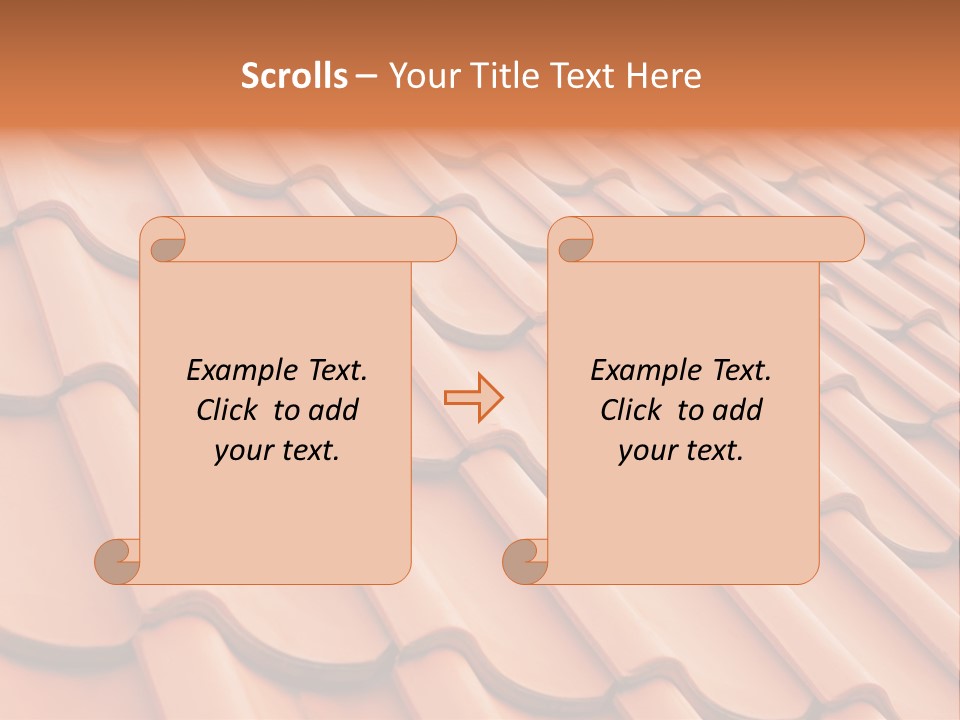 Scrolls – Your Title Text Here

Example Text. Click to add your text.

Example Text. Click to add your text.